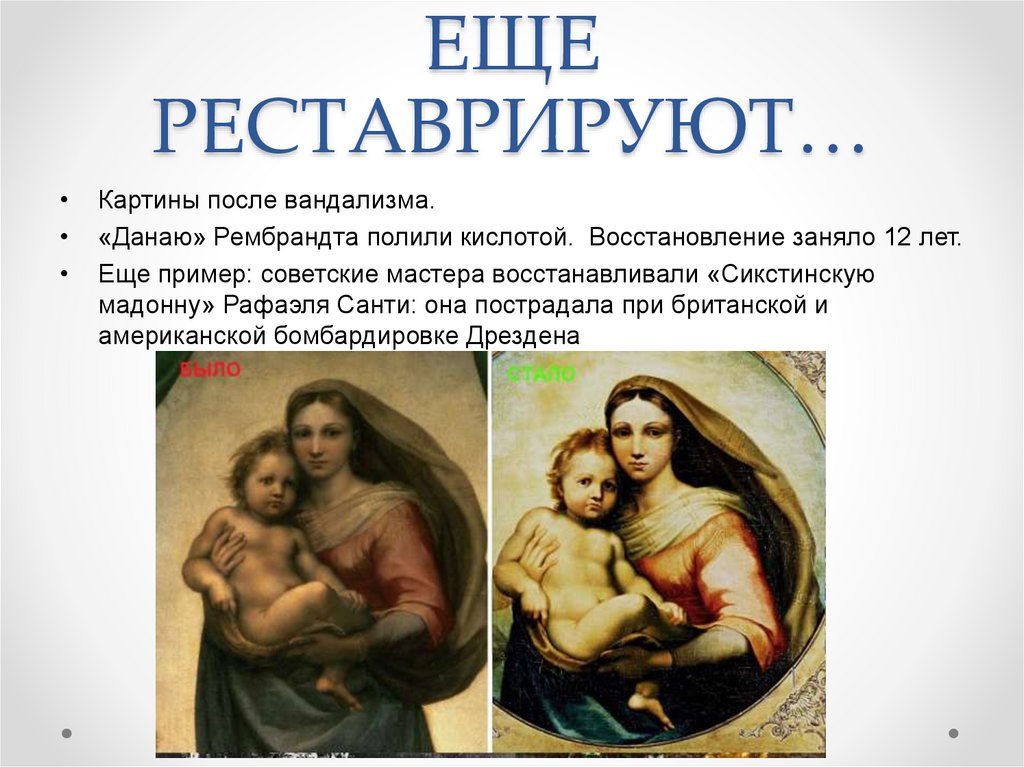 ЕЩЕ РЕСТАВРИРУЮТ…

• Картины после вандализма.
• «Данаю» Рембрандта полили кислотой. Восстановление заняло 12 лет.
• Еще пример: советские мастера восстанавливали «Сикстинскую мадонну» Рафаэля Санти: она пострадала при британской и американской бомбардировке Дрездена

БЫЛО

СТАЛО